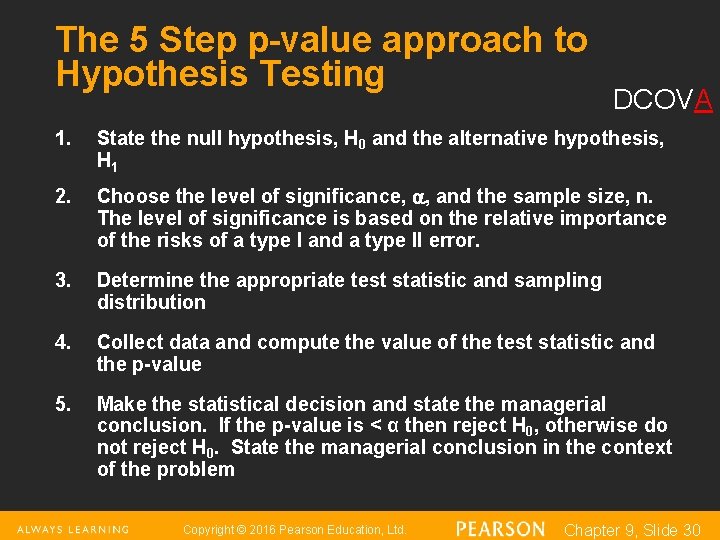 The 5 Step p-value approach to Hypothesis Testing

DCOVA

1. State the null hypothesis, $H_0$ and the alternative hypothesis, $H_1$

2. Choose the level of significance, $\alpha$, and the sample size, n. The level of significance is based on the relative importance of the risks of a type I and a type II error.

3. Determine the appropriate test statistic and sampling distribution

4. Collect data and compute the value of the test statistic and the p-value

5. Make the statistical decision and state the managerial conclusion. If the p-value is < $\alpha$ then reject $H_0$, otherwise do not reject $H_0$. State the managerial conclusion in the context of the problem

ALWAYS LEARNING Copyright © 2016 Pearson Education, Ltd. PEARSON Chapter 9, Slide 30